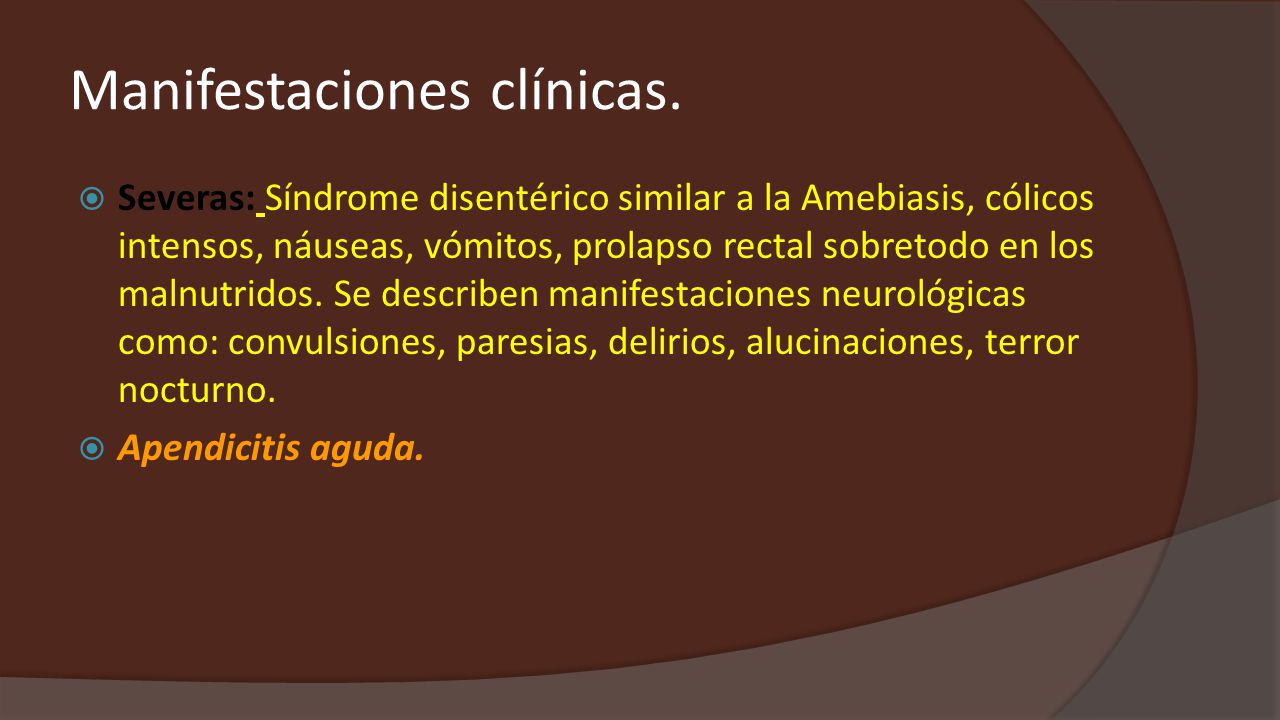 Manifestaciones clínicas.

Severas: Síndrome disentérico similar a la Amebiasis, cólicos intensos, náuseas, vómitos, prolapso rectal sobretodo en los malnutridos. Se describen manifestaciones neurológicas como: convulsiones, paresias, delirios, alucinaciones, terror nocturno.

Apendicitis aguda.